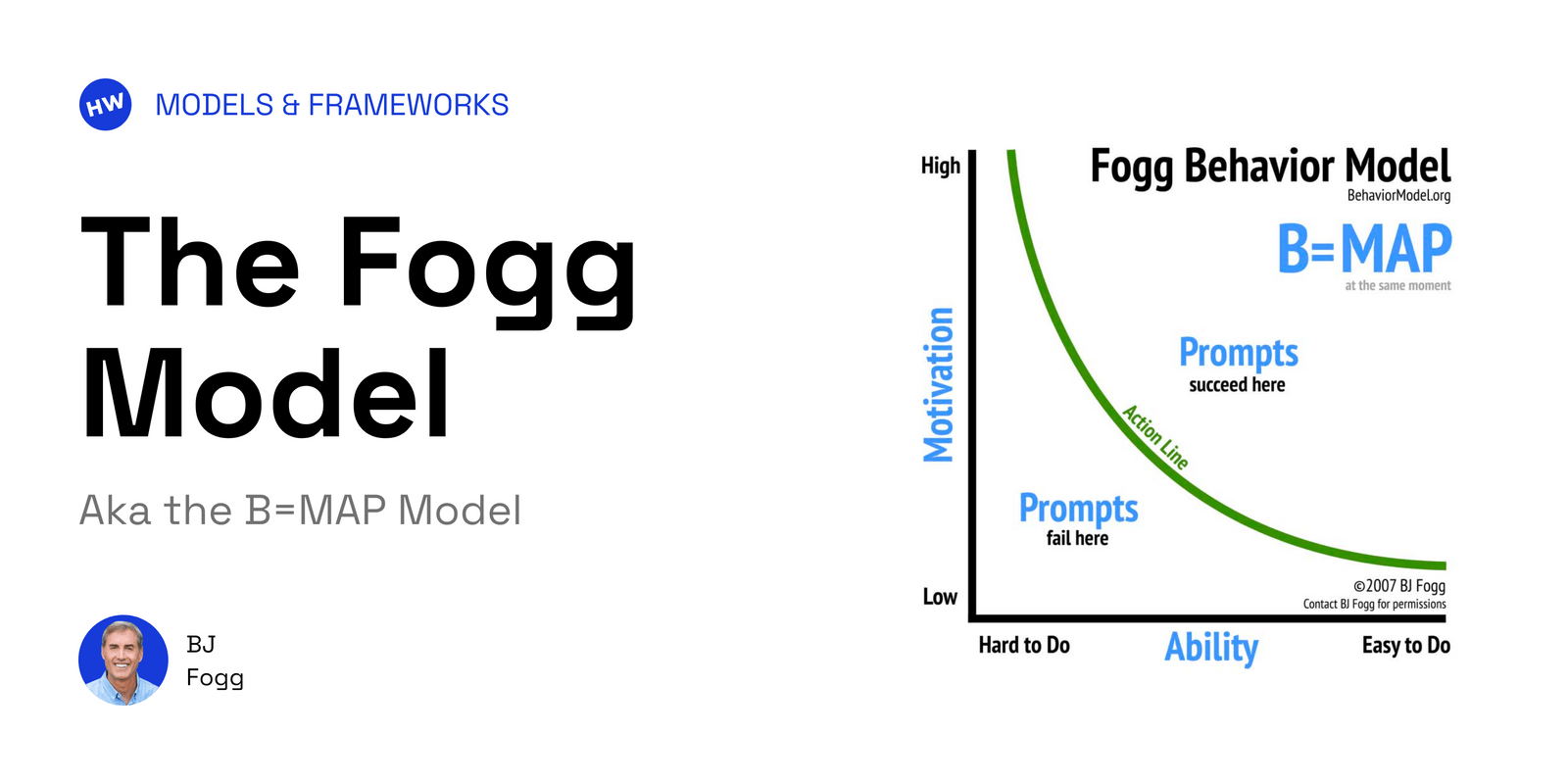 HW MODELS & FRAMEWORKS

The Fogg Model

Aka the B=MAP Model

BJ Fogg

Fogg Behavior Model
BehaviorModel.org

B=MAP
at the same moment

High

Motivation

Low

Prompts
succeed here

Action Line

Prompts
fail here

©2007 BJ Fogg
Contact BJ Fogg for permissions

Hard to Do Ability Easy to Do